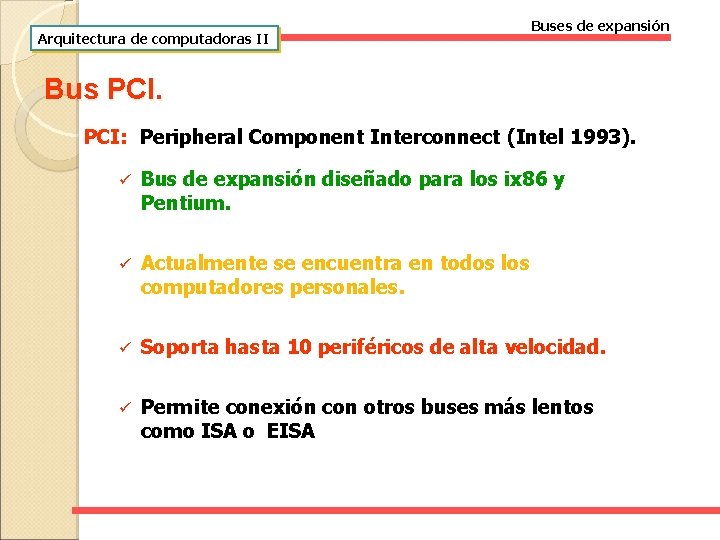 Arquitectura de computadoras II

Buses de expansión

Bus PCI.

PCI: Peripheral Component Interconnect (Intel 1993).

✓ Bus de expansión diseñado para los ix86 y Pentium.

✓ Actualmente se encuentra en todos los computadores personales.

✓ Soporta hasta 10 periféricos de alta velocidad.

✓ Permite conexión con otros buses más lentos como ISA o EISA